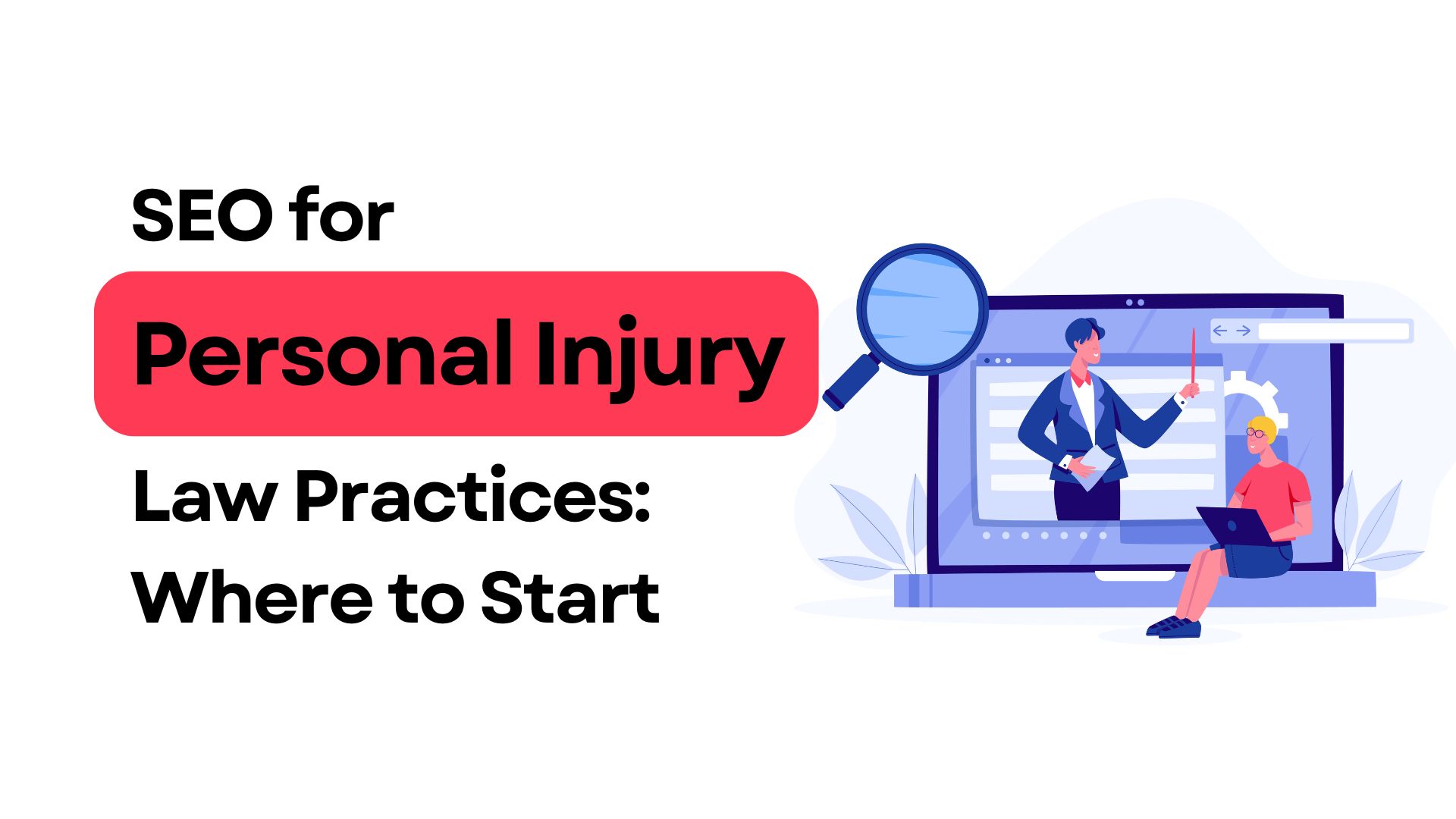 SEO for
Personal Injury
Law Practices:
Where to Start